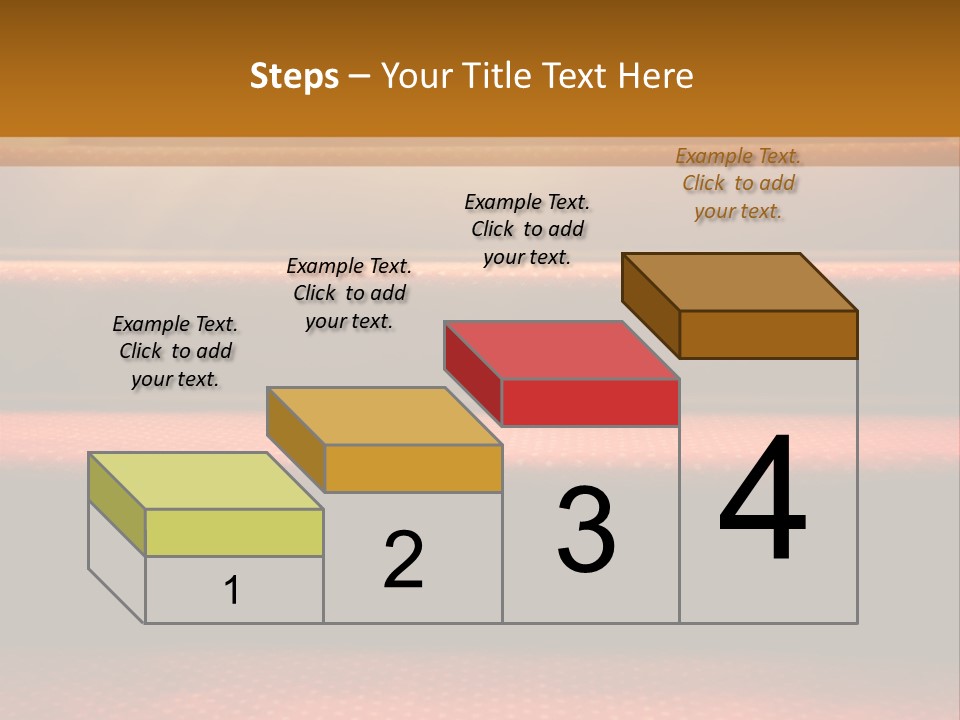 Steps – Your Title Text Here

Example Text. Click to add your text.

Example Text. Click to add your text.

Example Text. Click to add your text.

Example Text. Click to add your text.

1

2

3

4